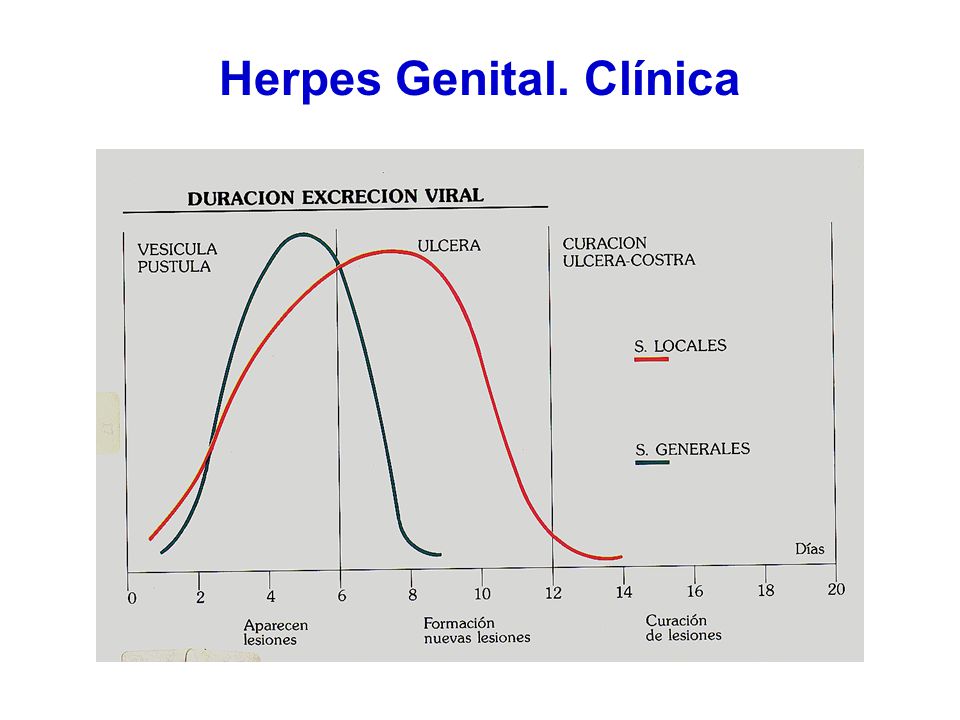 Herpes Genital. Clínica

DURACION EXCRECION VIRAL

VESICULA PUSTULA

ULCERA

CURACION ULCERA-COSTRA

S. LOCALES

S. GENERALES

Días

0 2 4 6 8 10 12 14 16 18 20

Aparecen lesiones

Formación nuevas lesiones

Curación de lesiones